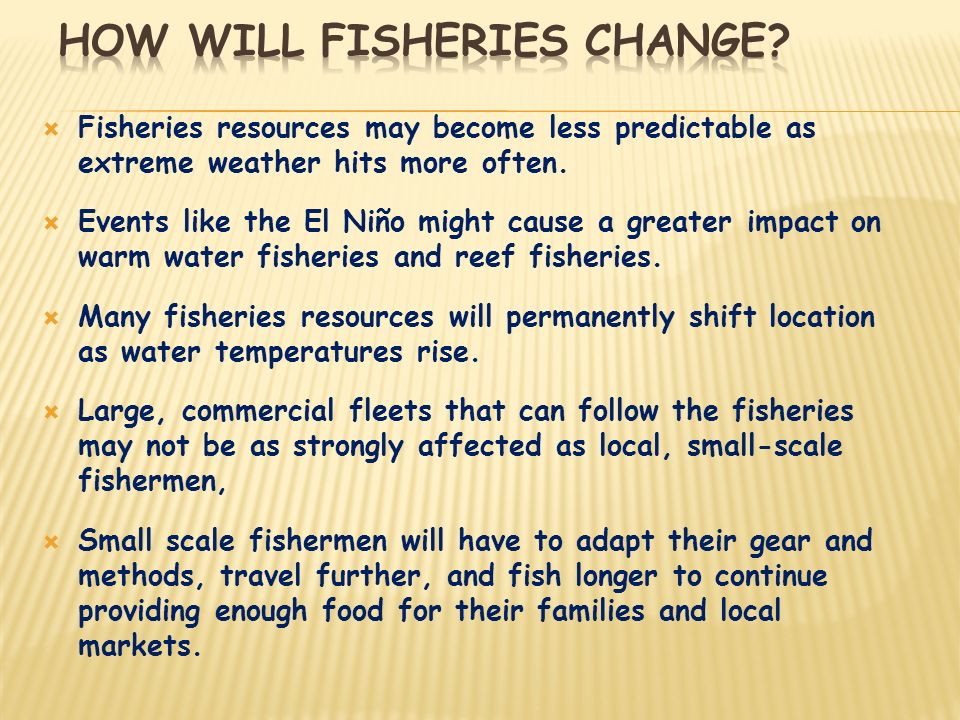 HOW WILL FISHERIES CHANGE?

Fisheries resources may become less predictable as extreme weather hits more often.

Events like the El Niño might cause a greater impact on warm water fisheries and reef fisheries.

Many fisheries resources will permanently shift location as water temperatures rise.

Large, commercial fleets that can follow the fisheries may not be as strongly affected as local, small-scale fishermen,

Small scale fishermen will have to adapt their gear and methods, travel further, and fish longer to continue providing enough food for their families and local markets.